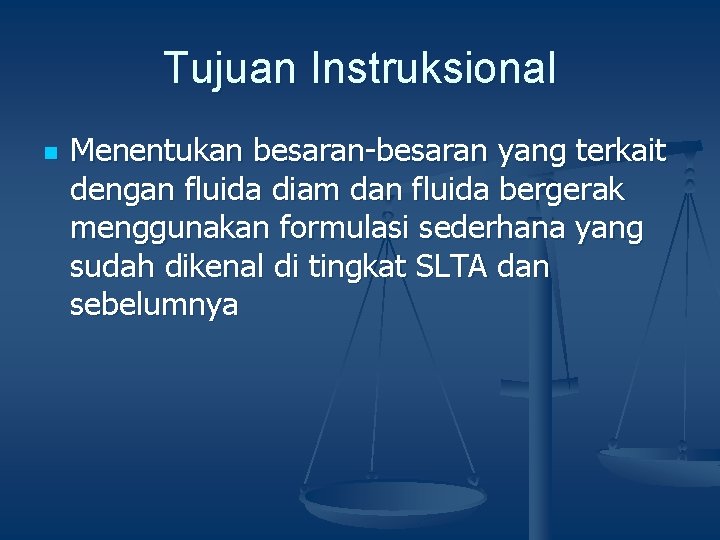 Tujuan Instruksional

Menentukan besaran-besaran yang terkait dengan fluida diam dan fluida bergerak menggunakan formulasi sederhana yang sudah dikenal di tingkat SLTA dan sebelumnya